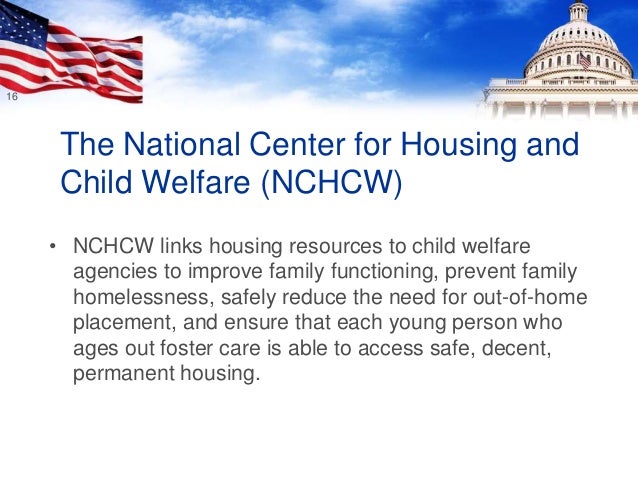 16

The National Center for Housing and Child Welfare (NCHCW)

• NCHCW links housing resources to child welfare agencies to improve family functioning, prevent family homelessness, safely reduce the need for out-of-home placement, and ensure that each young person who ages out foster care is able to access safe, decent, permanent housing.